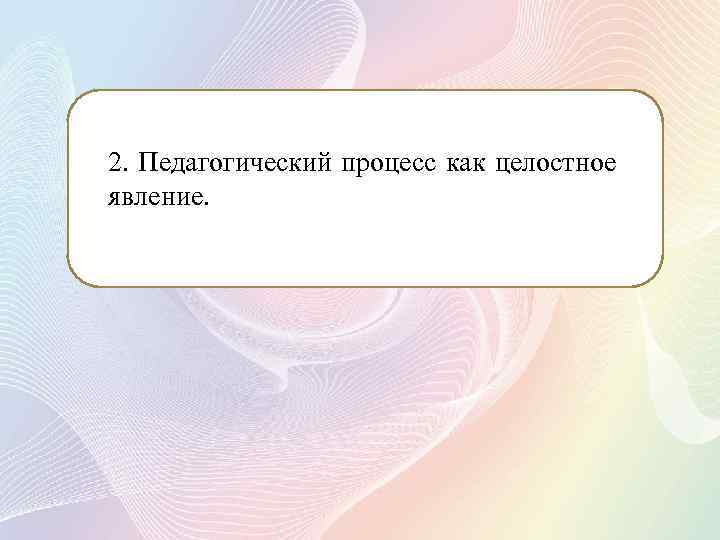 2. Педагогический процесс как целостное явление.